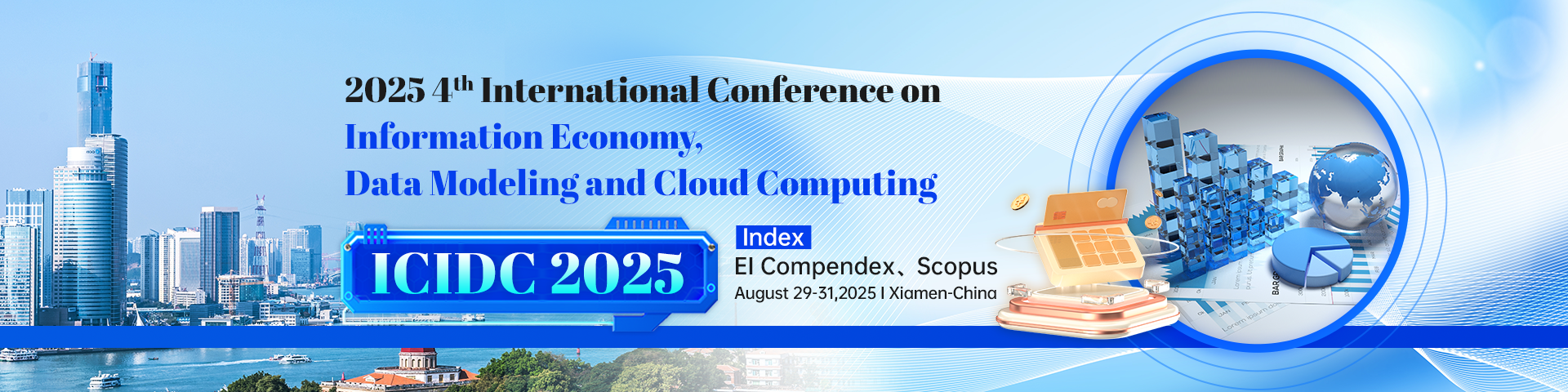 2025 4$^{th}$ International Conference on
Information Economy,
Data Modeling and Cloud Computing

ICIDC 2025

Index
EI Compendex、Scopus
August 29-31,2025 I Xiamen-China